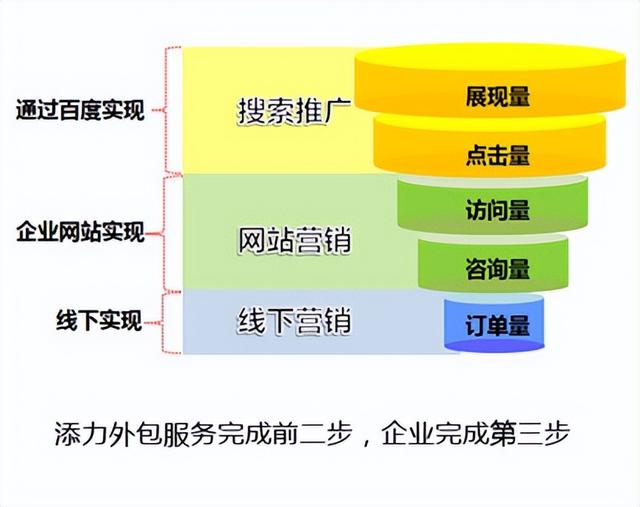 通过百度实现

搜索推广

展现量

点击量

企业网站实现

网站营销

访问量

咨询量

线下实现

线下营销

订单量

添力外包服务完成前二步，企业完成第三步